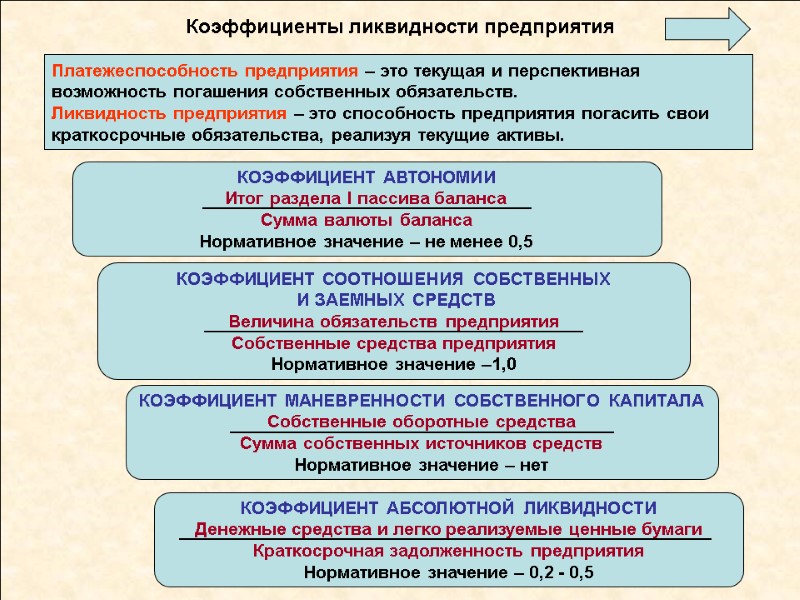 Коэффициенты ликвидности предприятия

Платежеспособность предприятия – это текущая и перспективная возможность погашения собственных обязательств.
Ликвидность предприятия – это способность предприятия погасить свои краткосрочные обязательства, реализуя текущие активы.

КОЭФФИЦИЕНТ АВТОНОМИИ
Итог раздела I пассива баланса
Сумма валюты баланса
Нормативное значение – не менее 0,5

КОЭФФИЦИЕНТ СООТНОШЕНИЯ СОБСТВЕННЫХ И ЗАЕМНЫХ СРЕДСТВ
Величина обязательств предприятия
Собственные средства предприятия
Нормативное значение –1,0

КОЭФФИЦИЕНТ МАНЕВРЕННОСТИ СОБСТВЕННОГО КАПИТАЛА
Собственные оборотные средства
Сумма собственных источников средств
Нормативное значение – нет

КОЭФФИЦИЕНТ АБСОЛЮТНОЙ ЛИКВИДНОСТИ
Денежные средства и легко реализуемые ценные бумаги
Краткосрочная задолженность предприятия
Нормативное значение – 0,2 - 0,5